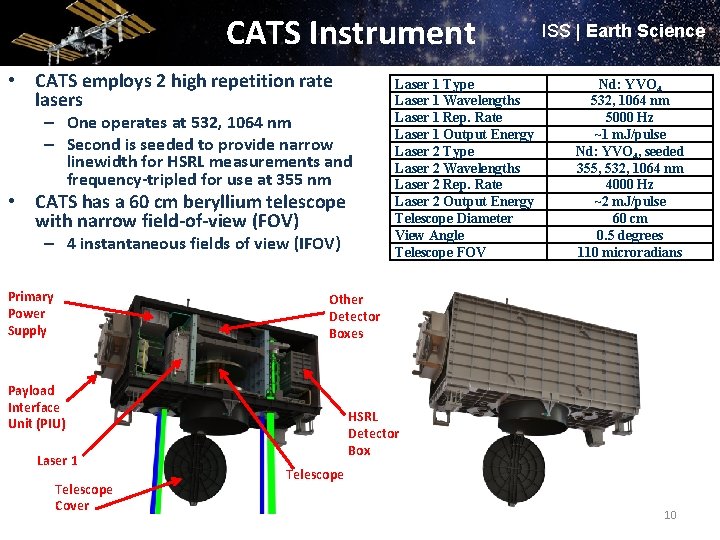 CATS Instrument

ISS | Earth Science

• CATS employs 2 high repetition rate lasers
– One operates at 532, 1064 nm
– Second is seeded to provide narrow linewidth for HSRL measurements and frequency-tripled for use at 355 nm
• CATS has a 60 cm beryllium telescope with narrow field-of-view (FOV)
– 4 instantaneous fields of view (IFOV)

| Laser 1 Type | Nd: $YVO_4$ |
|---|---|
| Laser 1 Wavelengths | 532, 1064 nm |
| Laser 1 Rep. Rate | 5000 Hz |
| Laser 1 Output Energy | ~1 mJ/pulse |
| Laser 2 Type | Nd: $YVO_4$, seeded |
| Laser 2 Wavelengths | 355, 532, 1064 nm |
| Laser 2 Rep. Rate | 4000 Hz |
| Laser 2 Output Energy | ~2 mJ/pulse |
| Telescope Diameter | 60 cm |
| View Angle | 0.5 degrees |
| Telescope FOV | 110 microradians |

Primary Power Supply

Other Detector Boxes

Payload Interface Unit (PIU)

HSRL Detector Box

Laser 1

Telescope

Telescope Cover

10